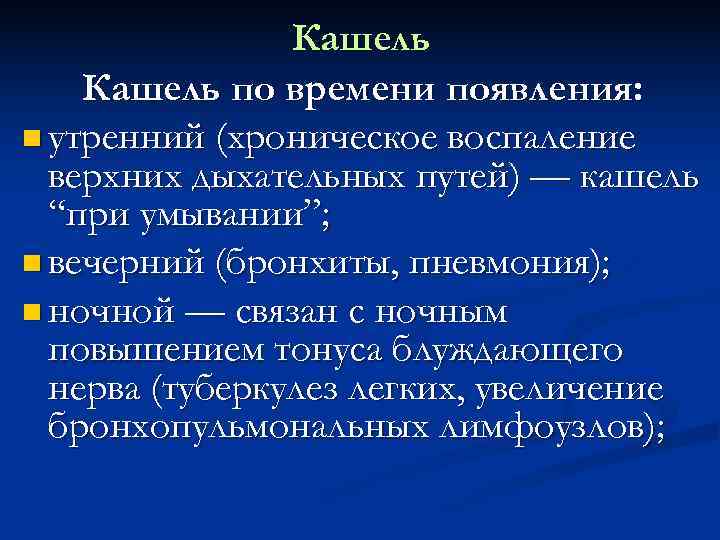 Кашель

Кашель по времени появления:

утренний (хроническое воспаление верхних дыхательных путей) — кашель “при умывании”;

вечерний (бронхиты, пневмония);

ночной — связан с ночным повышением тонуса блуждающего нерва (туберкулез легких, увеличение бронхопульмональных лимфоузлов);